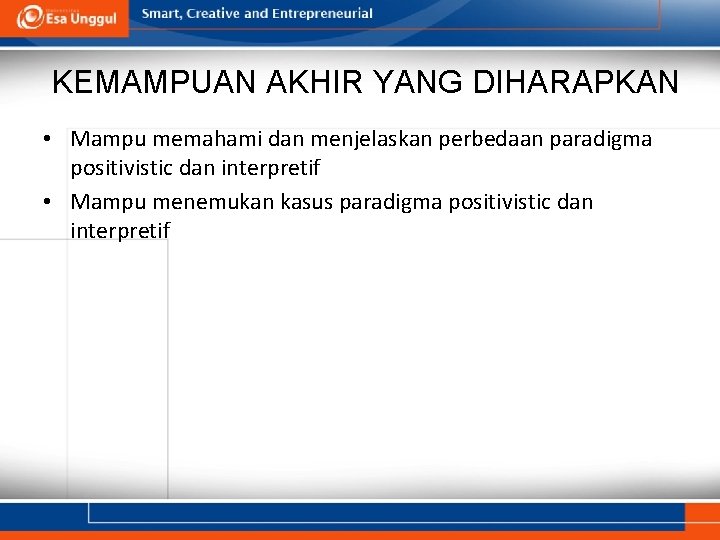 Esa Unggul

Smart, Creative and Entrepreneurial

KEMAMPUAN AKHIR YANG DIHARAPKAN

• Mampu memahami dan menjelaskan perbedaan paradigma positivistic dan interpretif
• Mampu menemukan kasus paradigma positivistic dan interpretif